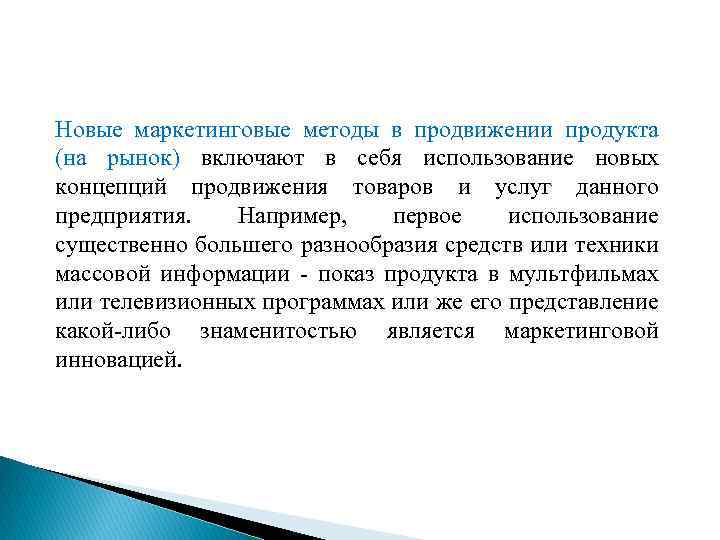 Новые маркетинговые методы в продвижении продукта (на рынок) включают в себя использование новых концепций продвижения товаров и услуг данного предприятия. Например, первое использование существенно большего разнообразия средств или техники массовой информации - показ продукта в мультфильмах или телевизионных программах или же его представление какой-либо знаменитостью является маркетинговой инновацией.